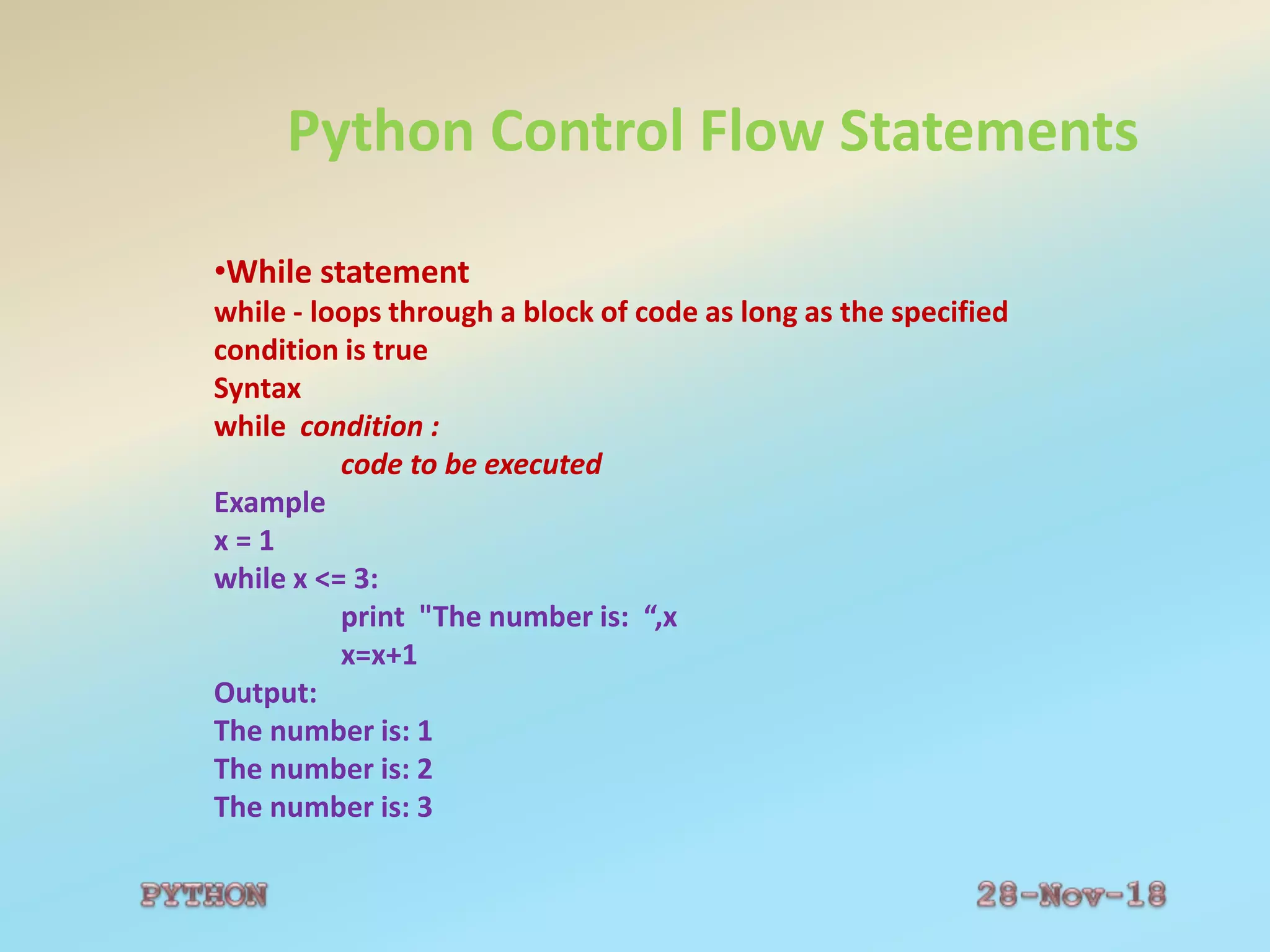 Python Control Flow Statements

•While statement
while - loops through a block of code as long as the specified condition is true
Syntax
while condition :
code to be executed
Example
x = 1
while x <= 3:
print "The number is: “,x
x=x+1
Output:
The number is: 1
The number is: 2
The number is: 3

PYTHON

28-Nov-18